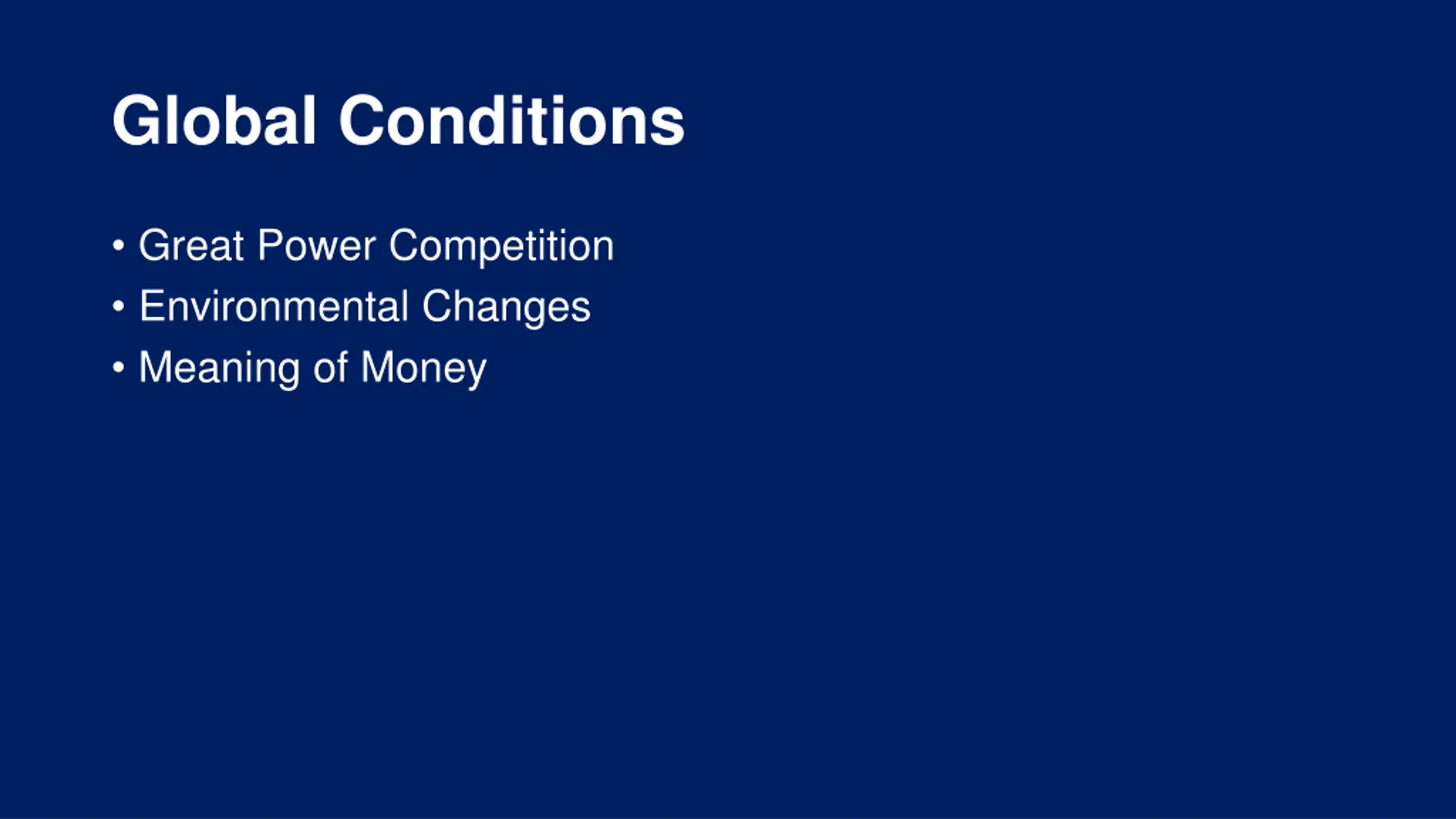 Global Conditions

• Great Power Competition
• Environmental Changes
• Meaning of Money